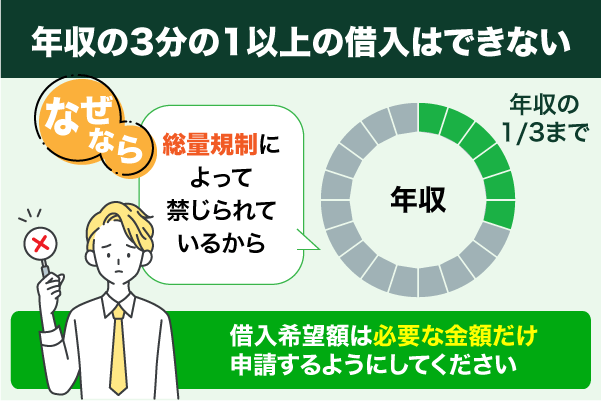 年収の3分の1以上の借入はできない

なぜなら

総量規制によって禁じられているから

年収の1/3まで

年収

借入希望額は必要な金額だけ申請するようにしてください